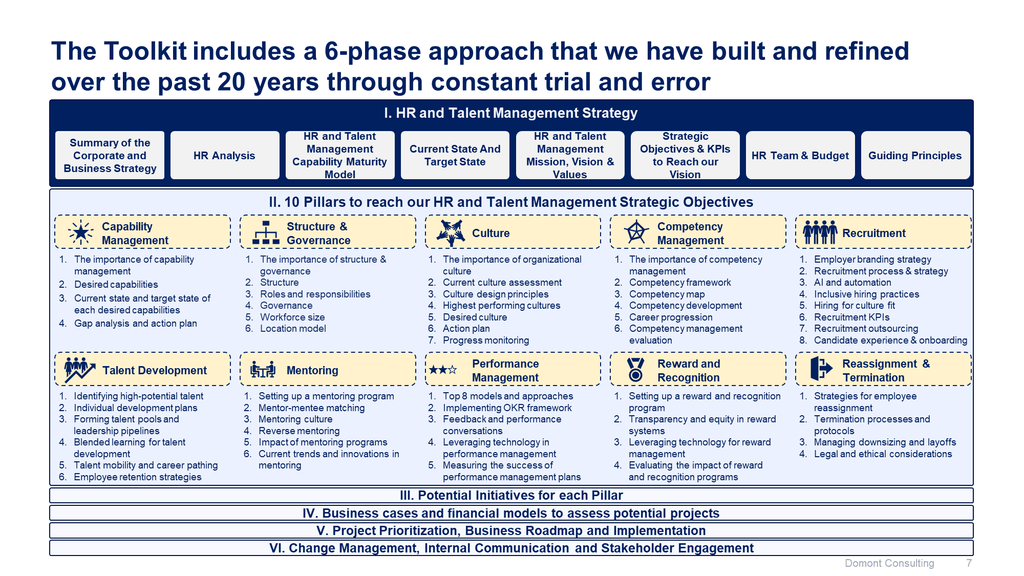 The Toolkit includes a 6-phase approach that we have built and refined over the past 20 years through constant trial and error

I. HR and Talent Management Strategy

Summary of the Corporate and Business Strategy

HR Analysis

HR and Talent Management Capability Maturity Model

Current State And Target State

HR and Talent Management Mission, Vision & Values

Strategic Objectives & KPIs to Reach our Vision

HR Team & Budget

Guiding Principles

II. 10 Pillars to reach our HR and Talent Management Strategic Objectives

Capability Management
1. The importance of capability management
2. Desired capabilities
3. Current state and target state of each desired capabilities
4. Gap analysis and action plan

Structure & Governance
1. The importance of structure & governance
2. Structure
3. Roles and responsibilities
4. Governance
5. Workforce size
6. Location model

Culture
1. The importance of organizational culture
2. Current culture assessment
3. Culture design principles
4. Highest performing cultures
5. Desired culture
6. Action plan
7. Progress monitoring

Competency Management
1. The importance of competency management
2. Competency framework
3. Competency map
4. Competency development
5. Career progression
6. Competency management evaluation

Recruitment
1. Employer branding strategy
2. Recruitment process & strategy
3. AI and automation
4. Inclusive hiring practices
5. Hiring for culture fit
6. Recruitment KPIs
7. Recruitment outsourcing
8. Candidate experience & onboarding

Talent Development
1. Identifying high-potential talent
2. Individual development plans
3. Forming talent pools and leadership pipelines
4. Blended learning for talent development
5. Talent mobility and career pathing
6. Employee retention strategies

Mentoring
1. Setting up a mentoring program
2. Mentor-mentee matching
3. Mentoring culture
4. Reverse mentoring
5. Impact of mentoring programs
6. Current trends and innovations in mentoring

Performance Management
1. Top 8 models and approaches
2. Implementing OKR framework
3. Feedback and performance conversations
4. Leveraging technology in performance management
5. Measuring the success of performance management plans

Reward and Recognition
1. Setting up a reward and recognition program
2. Transparency and equity in reward systems
3. Leveraging technology for reward management
4. Evaluating the impact of reward and recognition programs

Reassignment & Termination
1. Strategies for employee reassignment
2. Termination processes and protocols
3. Managing downsizing and layoffs
4. Legal and ethical considerations

III. Potential Initiatives for each Pillar

IV. Business cases and financial models to assess potential projects

V. Project Prioritization, Business Roadmap and Implementation

VI. Change Management, Internal Communication and Stakeholder Engagement

Domont Consulting 7